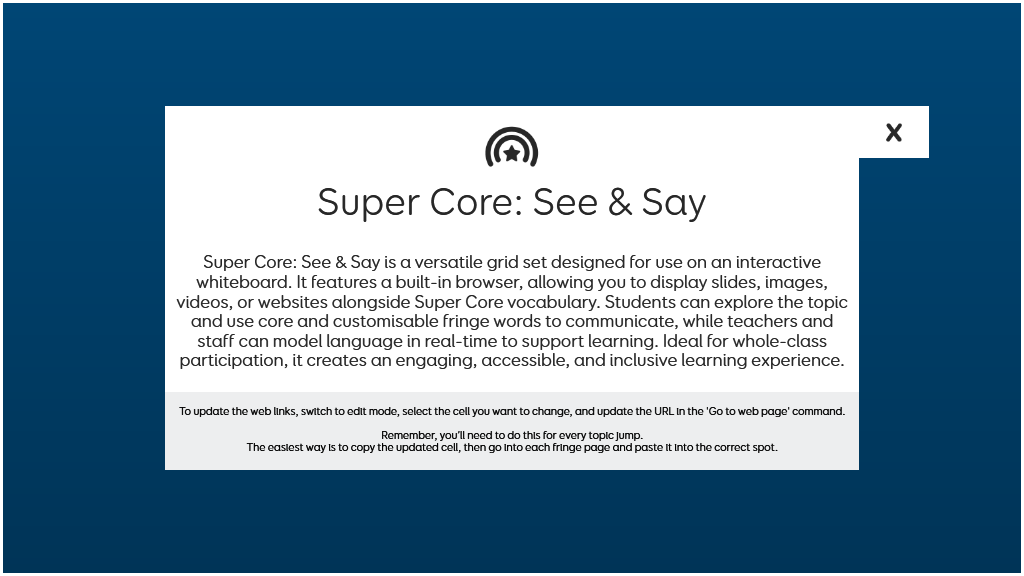 X

Super Core: See & Say

Super Core: See & Say is a versatile grid set designed for use on an interactive whiteboard. It features a built-in browser, allowing you to display slides, images, videos, or websites alongside Super Core vocabulary. Students can explore the topic and use core and customisable fringe words to communicate, while teachers and staff can model language in real-time to support learning. Ideal for whole-class participation, it creates an engaging, accessible, and inclusive learning experience.

To update the web links, switch to edit mode, select the cell you want to change, and update the URL in the 'Go to web page' command.

Remember, you'll need to do this for every topic jump.
The easiest way is to copy the updated cell, then go into each fringe page and paste it into the correct spot.